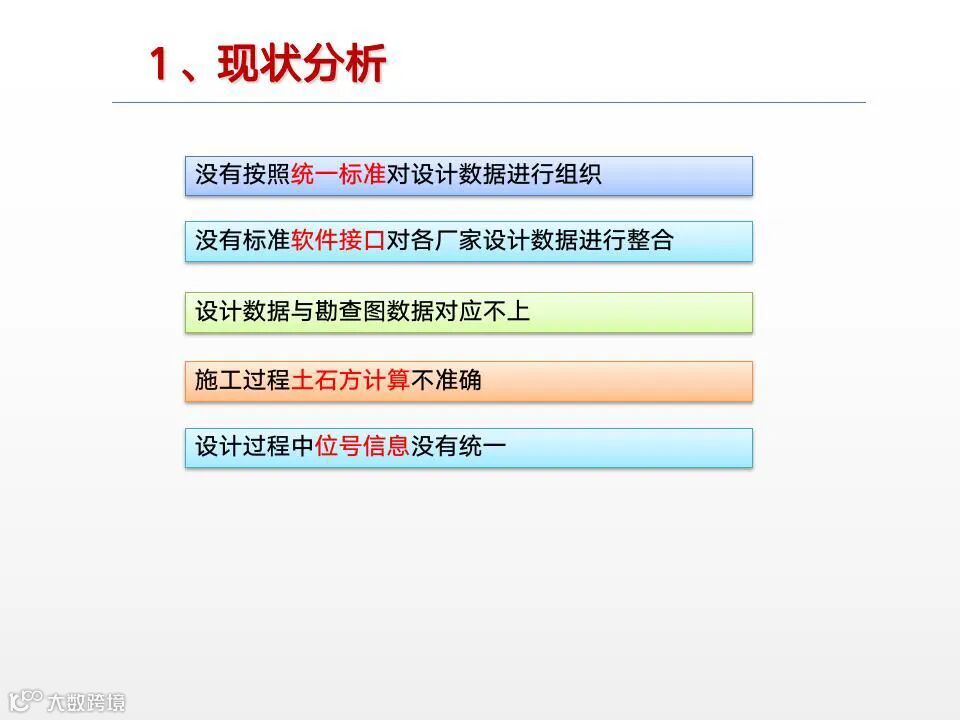 1、现状分析

没有按照统一标准对设计数据进行组织

没有标准软件接口对各厂家设计数据进行整合

设计数据与勘查图数据对应不上

施工过程土石方计算不准确

设计过程中位号信息没有统一

大数跨境